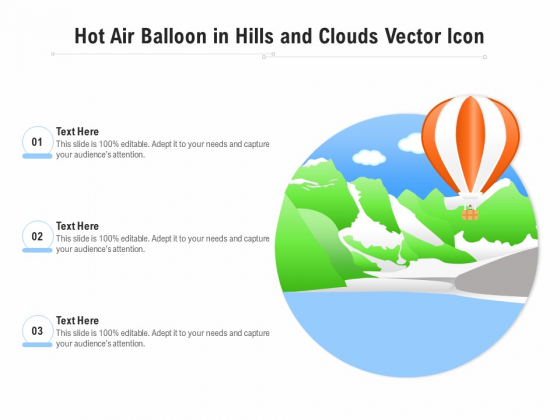 Hot Air Balloon in Hills and Clouds Vector Icon

01
Text Here
This slide is 100% editable. Adept it to your needs and capture your audience's attention.

02
Text Here
This slide is 100% editable. Adept it to your needs and capture your audience's attention.

03
Text Here
This slide is 100% editable. Adept it to your needs and capture your audience's attention.